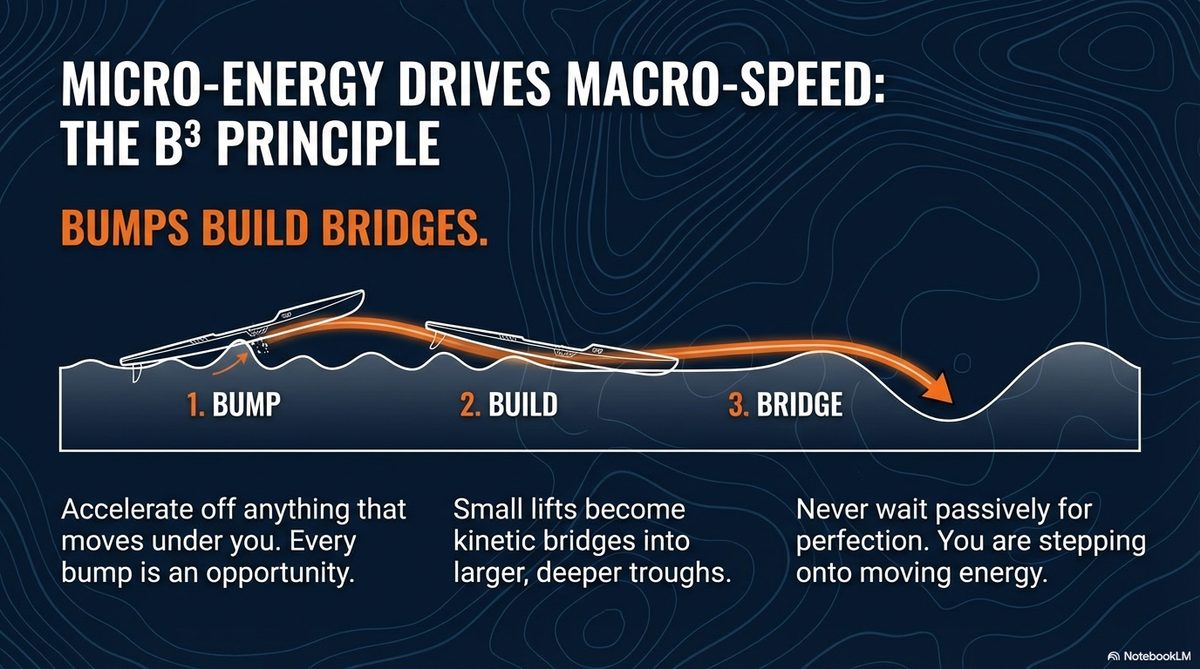 MICRO-ENERGY DRIVES MACRO-SPEED: THE B³ PRINCIPLE

BUMPS BUILD BRIDGES.

1. BUMP

2. BUILD

3. BRIDGE

Accelerate off anything that moves under you. Every bump is an opportunity.

Small lifts become kinetic bridges into larger, deeper troughs.

Never wait passively for perfection. You are stepping onto moving energy.

NotebookLM